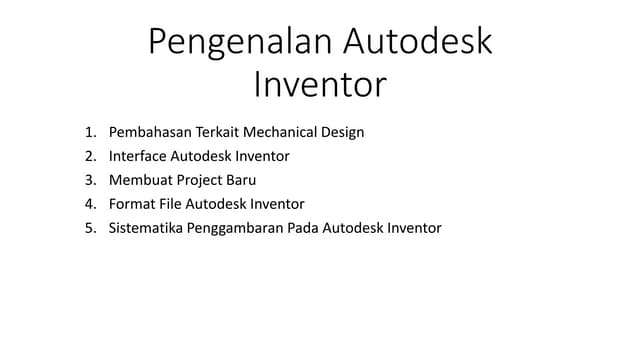 Pengenalan Autodesk Inventor

1. Pembahasan Terkait Mechanical Design
2. Interface Autodesk Inventor
3. Membuat Project Baru
4. Format File Autodesk Inventor
5. Sistematika Penggambaran Pada Autodesk Inventor